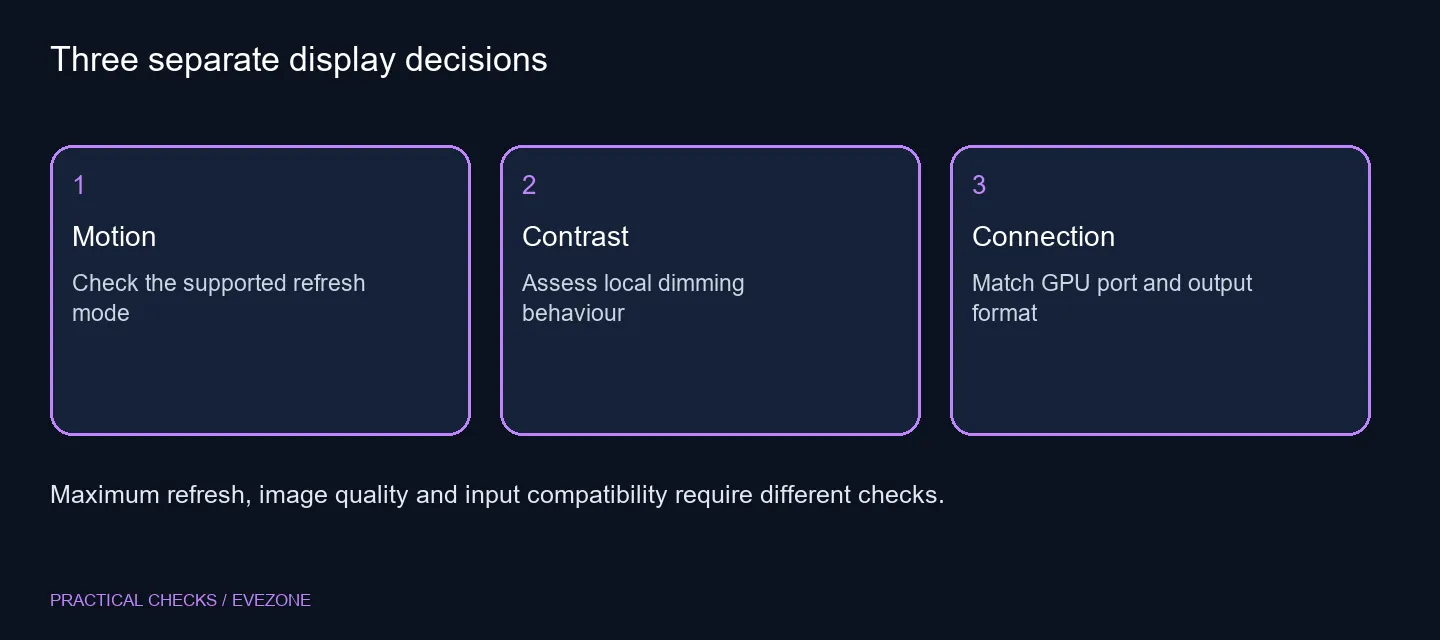 Three separate display decisions

1

Motion

Check the supported refresh mode

2

Contrast

Assess local dimming behaviour

3

Connection

Match GPU port and output format

Maximum refresh, image quality and input compatibility require different checks.

PRACTICAL CHECKS / EVEZONE